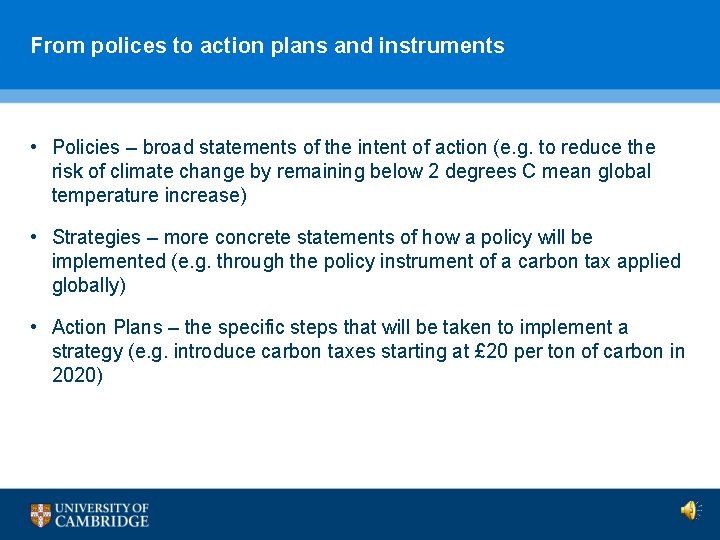 From polices to action plans and instruments

• Policies – broad statements of the intent of action (e.g. to reduce the risk of climate change by remaining below 2 degrees C mean global temperature increase)

• Strategies – more concrete statements of how a policy will be implemented (e.g. through the policy instrument of a carbon tax applied globally)

• Action Plans – the specific steps that will be taken to implement a strategy (e.g. introduce carbon taxes starting at £20 per ton of carbon in 2020)

UNIVERSITY OF CAMBRIDGE